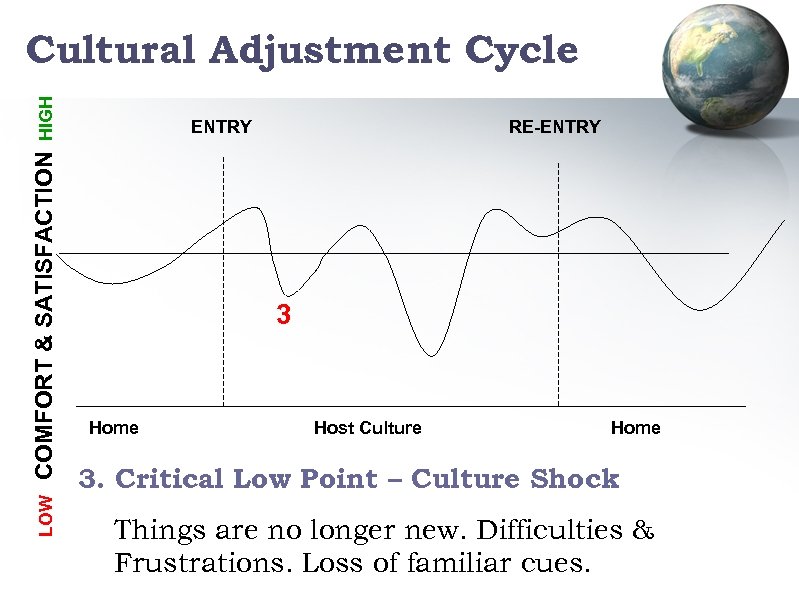 Cultural Adjustment Cycle

LOW COMFORT & SATISFACTION HIGH

ENTRY

RE-ENTRY

3

Home

Host Culture

Home

3. Critical Low Point – Culture Shock

Things are no longer new. Difficulties & Frustrations. Loss of familiar cues.